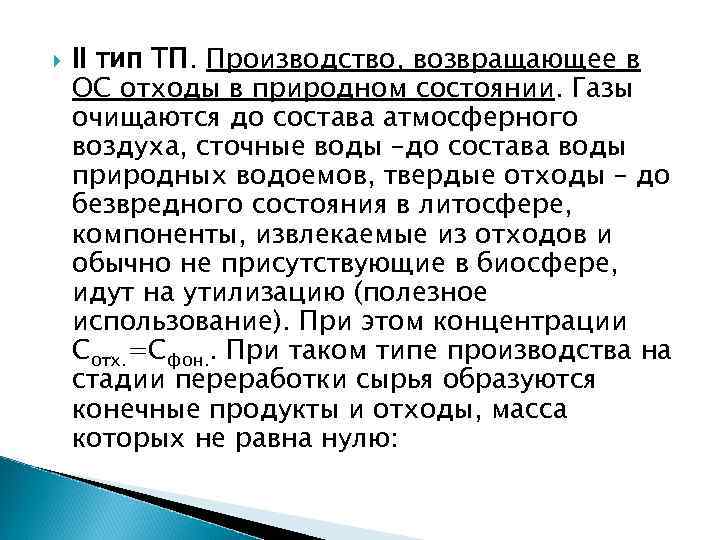 II тип ТП. Производство, возвращающее в ОС отходы в природном состоянии. Газы очищаются до состава атмосферного воздуха, сточные воды –до состава воды природных водоемов, твердые отходы – до безвредного состояния в литосфере, компоненты, извлекаемые из отходов и обычно не присутствующие в биосфере, идут на утилизацию (полезное использование). При этом концентрации $C_{отх.}=C_{фон.}$. При таком типе производства на стадии переработки сырья образуются конечные продукты и отходы, масса которых не равна нулю: